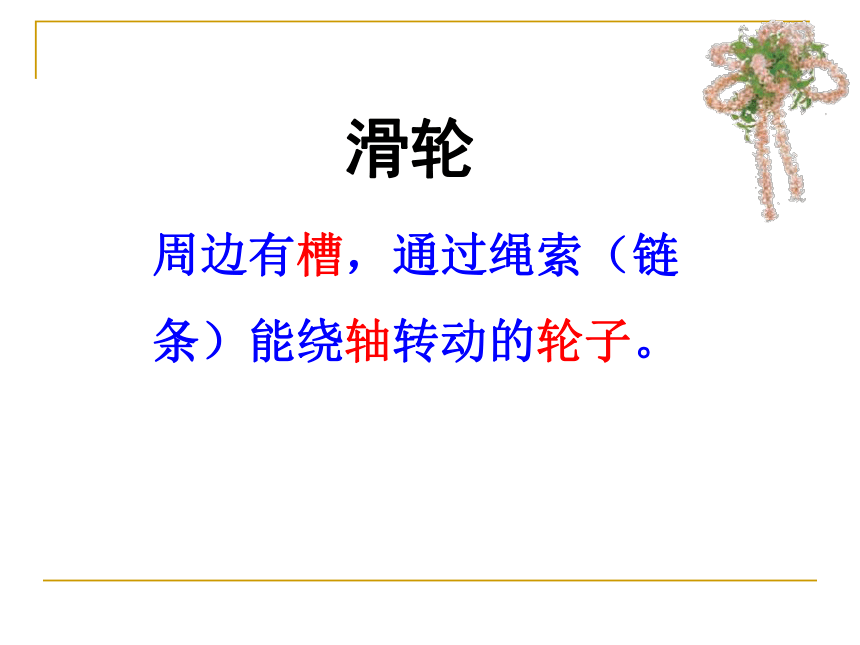 滑轮

周边有槽，通过绳索（链条）能绕轴转动的轮子。